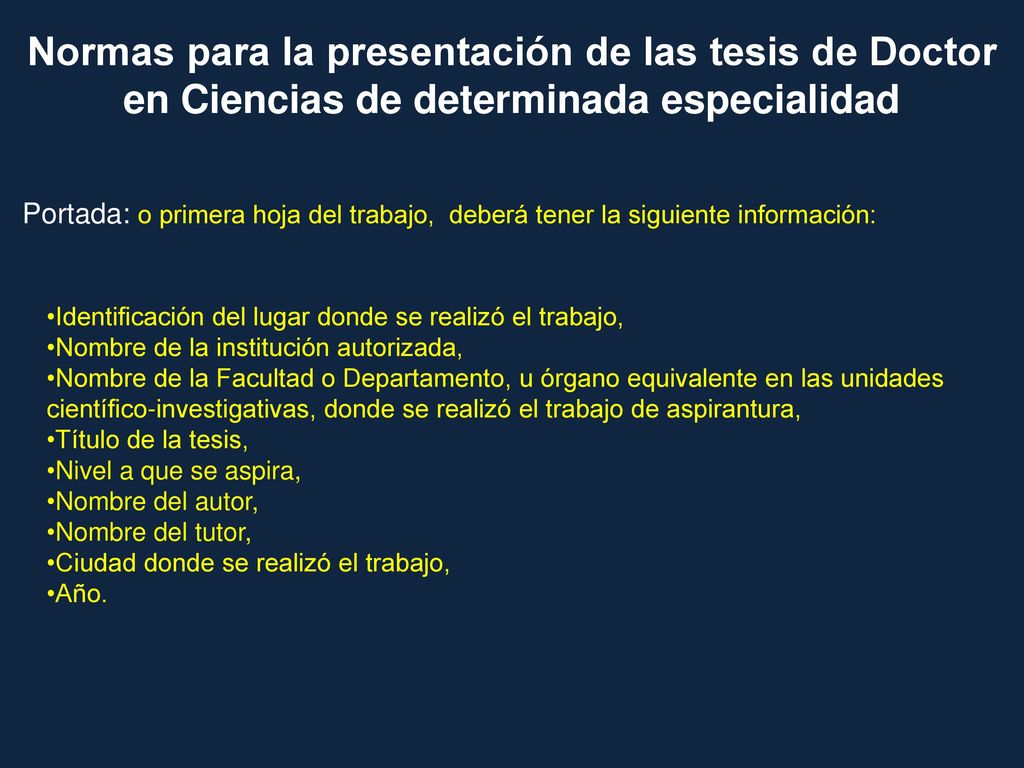 Normas para la presentación de las tesis de Doctor en Ciencias de determinada especialidad

Portada: o primera hoja del trabajo, deberá tener la siguiente información:

•Identificación del lugar donde se realizó el trabajo,
•Nombre de la institución autorizada,
•Nombre de la Facultad o Departamento, u órgano equivalente en las unidades científico-investigativas, donde se realizó el trabajo de aspirantura,
•Título de la tesis,
•Nivel a que se aspira,
•Nombre del autor,
•Nombre del tutor,
•Ciudad donde se realizó el trabajo,
•Año.